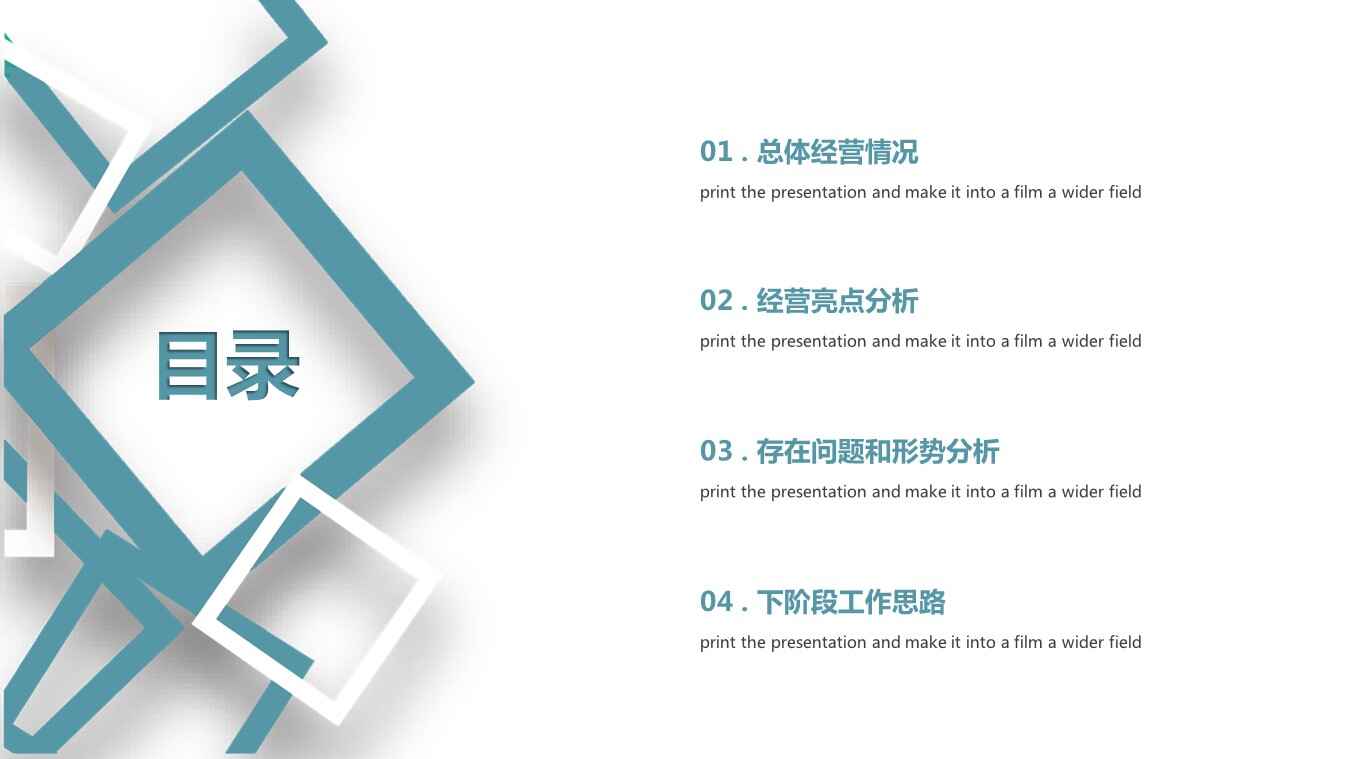 目录

01 . 总体经营情况

print the presentation and make it into a film a wider field

02 . 经营亮点分析

print the presentation and make it into a film a wider field

03 . 存在问题和形势分析

print the presentation and make it into a film a wider field

04 . 下阶段工作思路

print the presentation and make it into a film a wider field